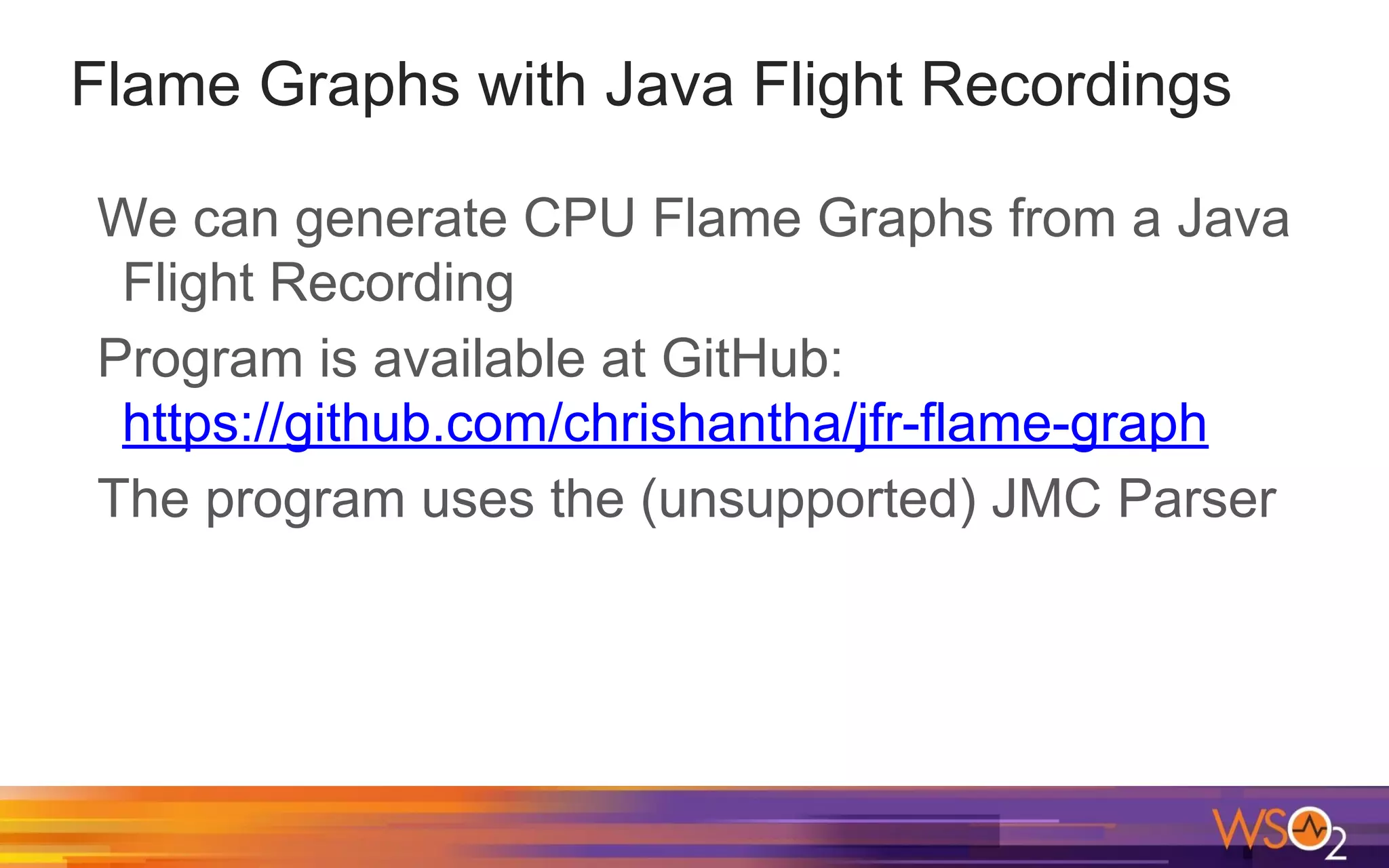 Flame Graphs with Java Flight Recordings

We can generate CPU Flame Graphs from a Java Flight Recording

Program is available at GitHub: https://github.com/chrishantha/jfr-flame-graph

The program uses the (unsupported) JMC Parser

WSO2